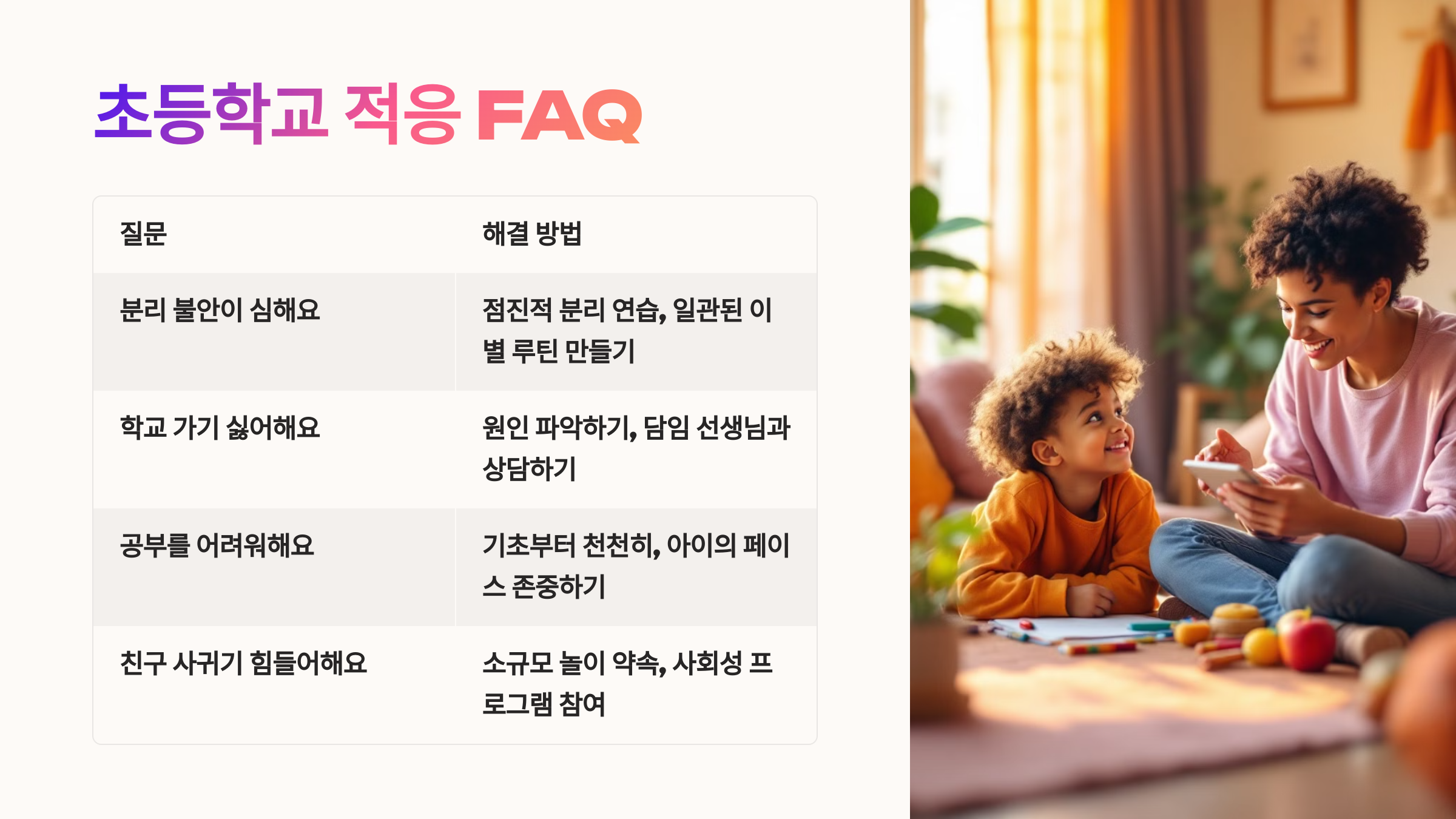 초등학교 적응 FAQ

| 질문 | 해결 방법 |
|---|---|
| 분리 불안이 심해요 | 점진적 분리 연습, 일관된 이별 루틴 만들기 |
| 학교 가기 싫어해요 | 원인 파악하기, 담임 선생님과 상담하기 |
| 공부를 어려워해요 | 기초부터 천천히, 아이의 페이스 존중하기 |
| 친구 사귀기 힘들어해요 | 소규모 놀이 약속, 사회성 프로그램 참여 |